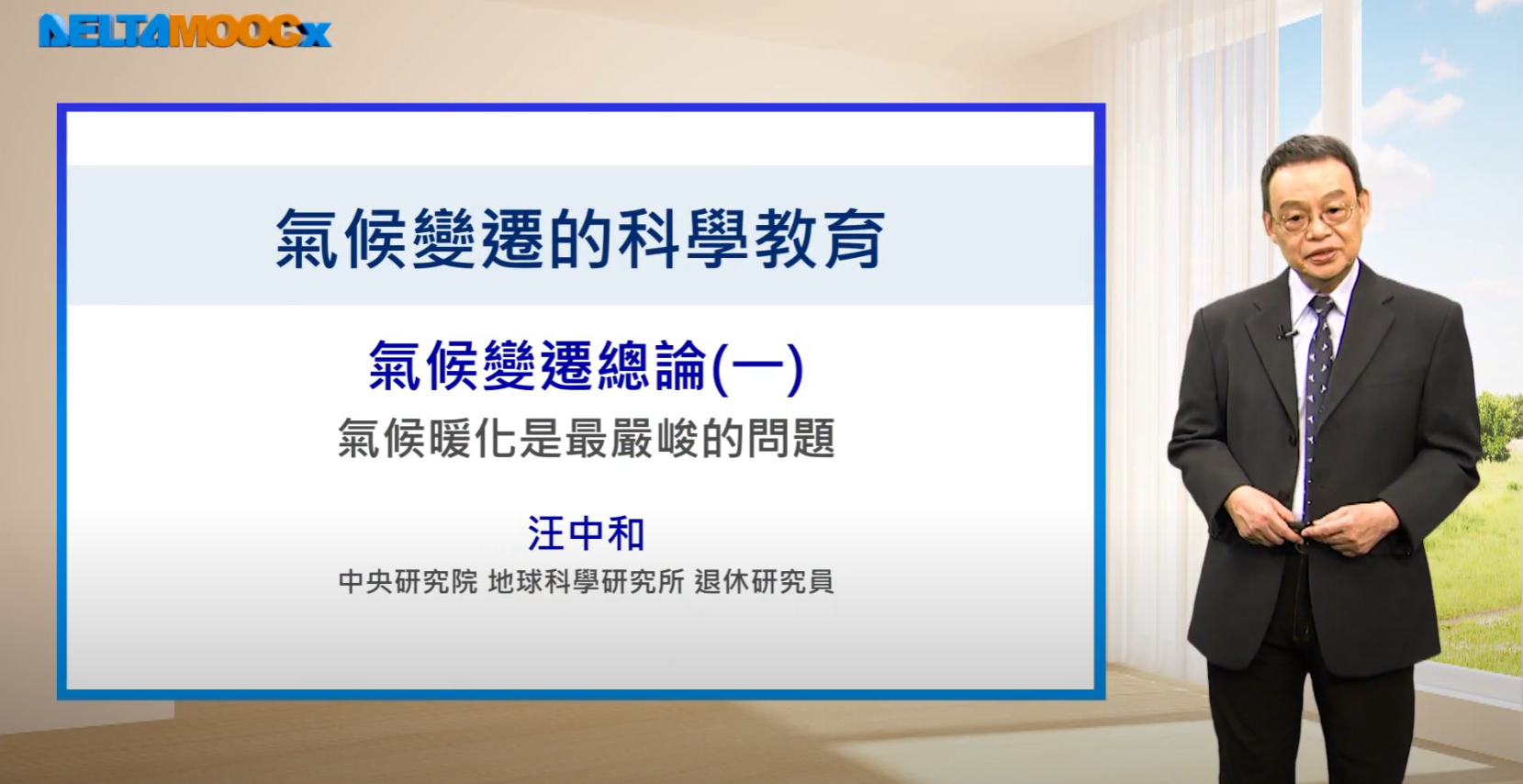 DELTAMOOCx

氣候變遷的科學教育

氣候變遷總論(一)

氣候暖化是最嚴峻的問題

汪中和

中央研究院 地球科學研究所 退休研究員